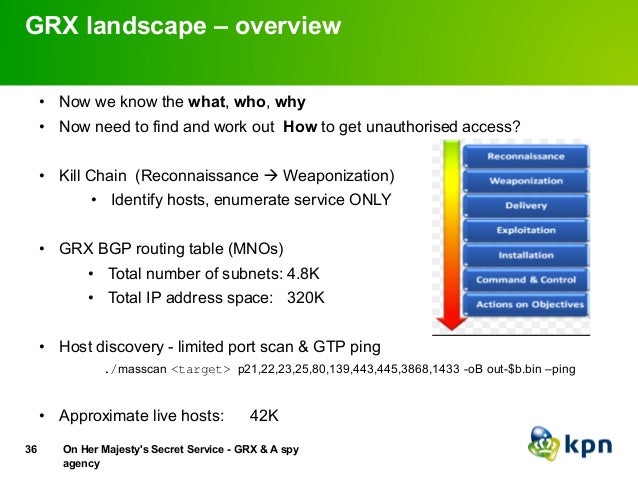 GRX landscape – overview

• Now we know the **what**, **who**, **why**
• Now need to find and work out **How** to get unauthorised access?

• Kill Chain (Reconnaissance → Weaponization)
  • Identify hosts, enumerate service ONLY

• GRX BGP routing table (MNOs)
  • Total number of subnets: 4.8K
  • Total IP address space: 320K

• Host discovery - limited port scan & GTP ping
./masscan <target> p21,22,23,25,80,139,443,445,3868,1433 -oB out-$b.bin –ping

• Approximate live hosts: 42K

Reconnaissance
Weaponization
Delivery
Exploitation
Installation
Command & Control
Actions on Objectives

36 On Her Majesty's Secret Service - GRX & A spy agency

kpn